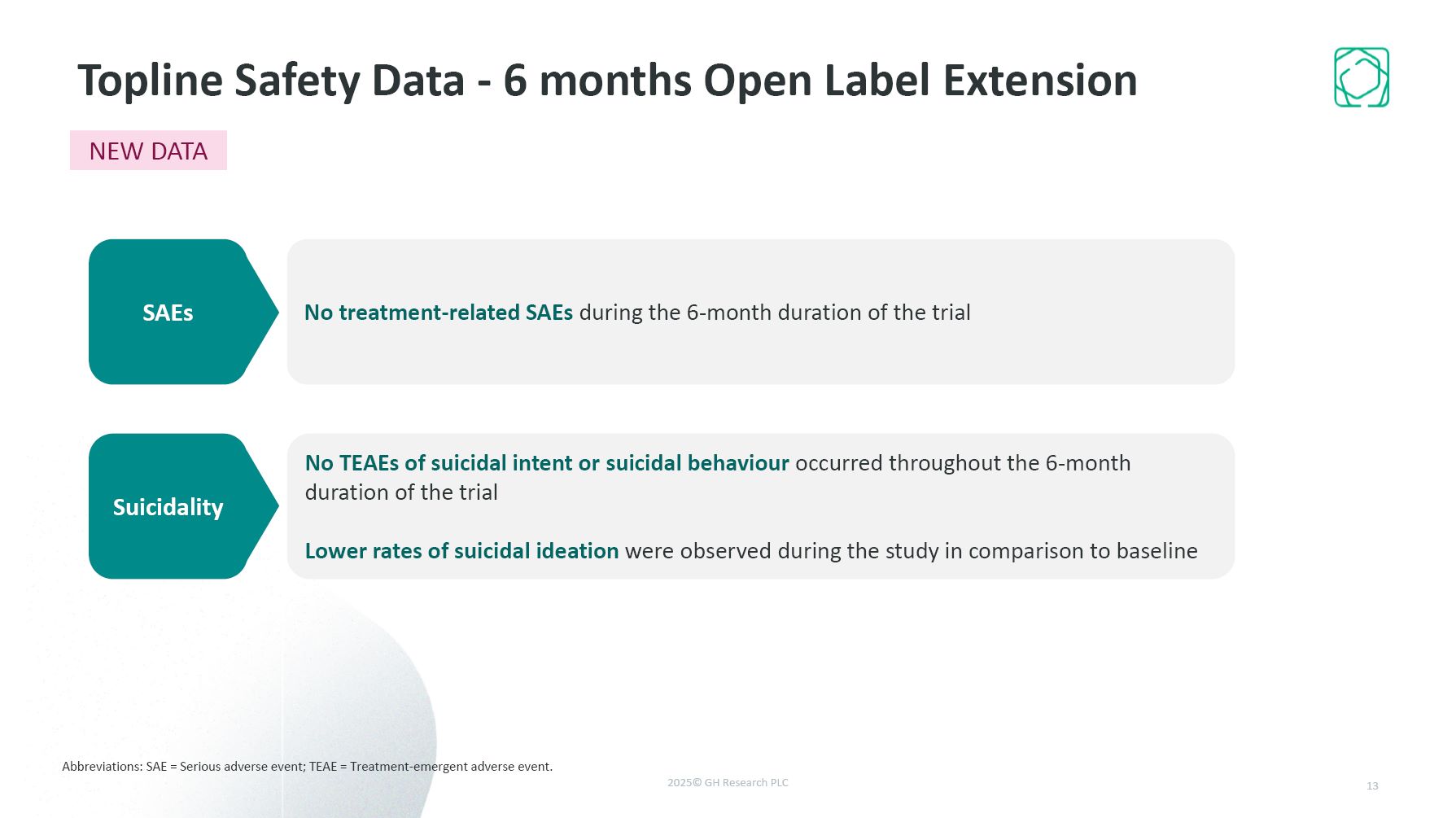 Topline Safety Data - 6 months Open Label Extension

NEW DATA

SAEs

No treatment-related SAEs during the 6-month duration of the trial

Suicidality

No TEAEs of suicidal intent or suicidal behaviour occurred throughout the 6-month duration of the trial

Lower rates of suicidal ideation were observed during the study in comparison to baseline

Abbreviations: SAE = Serious adverse event; TEAE = Treatment-emergent adverse event.

2025© GH Research PLC

13